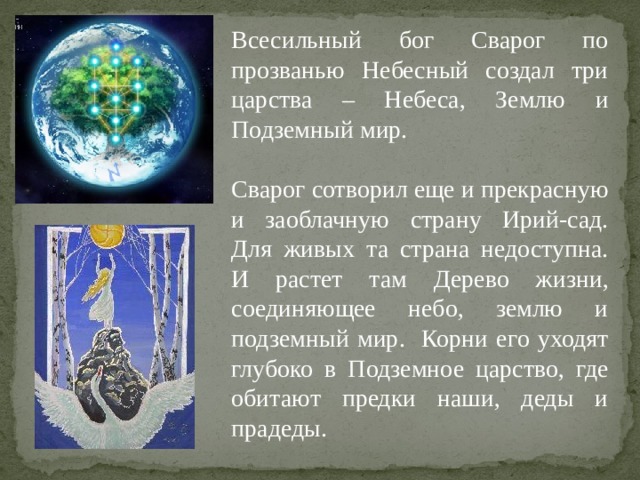 Всесильный бог Сварог по прозванью Небесный создал три царства – Небеса, Землю и Подземный мир.

Сварог сотворил еще и прекрасную и заоблачную страну Ирий-сад. Для живых та страна недоступна. И растет там Дерево жизни, соединяющее небо, землю и подземный мир. Корни его уходят глубоко в Подземное царство, где обитают предки наши, деды и прадеды.